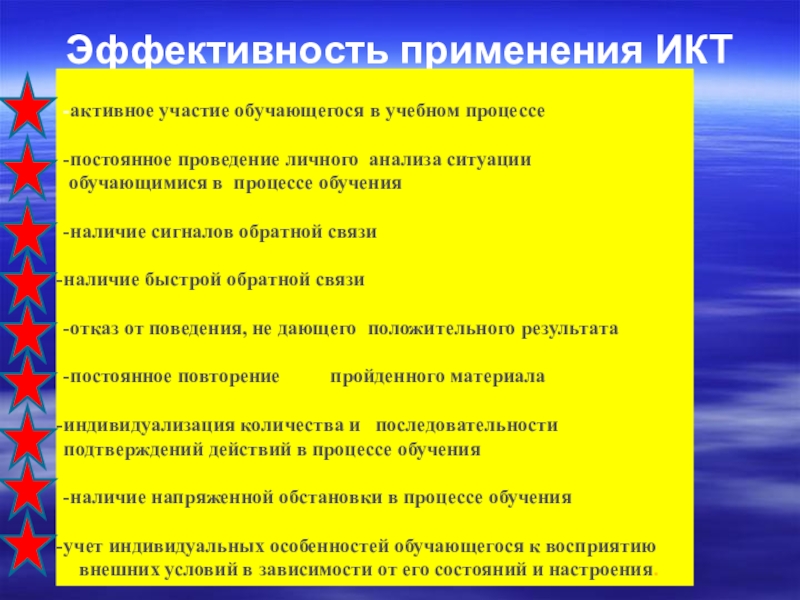 Эффективность применения ИКТ

-активное участие обучающегося в учебном процессе

-постоянное проведение личного анализа ситуации обучающимися в процессе обучения

-наличие сигналов обратной связи

-наличие быстрой обратной связи

-отказ от поведения, не дающего положительного результата

-постоянное повторение пройденного материала

-индивидуализация количества и последовательности подтверждений действий в процессе обучения

-наличие напряженной обстановки в процессе обучения

-учет индивидуальных особенностей обучающегося к восприятию внешних условий в зависимости от его состояний и настроения.